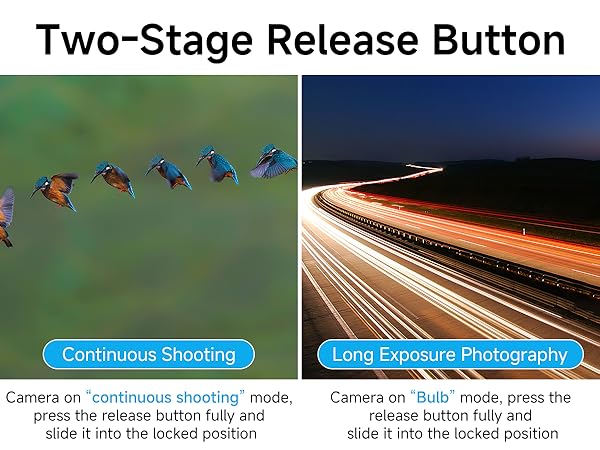 Two-Stage Release Button

Continuous Shooting

Camera on “continuous shooting” mode, press the release button fully and slide it into the locked position

Long Exposure Photography

Camera on “Bulb” mode, press the release button fully and slide it into the locked position